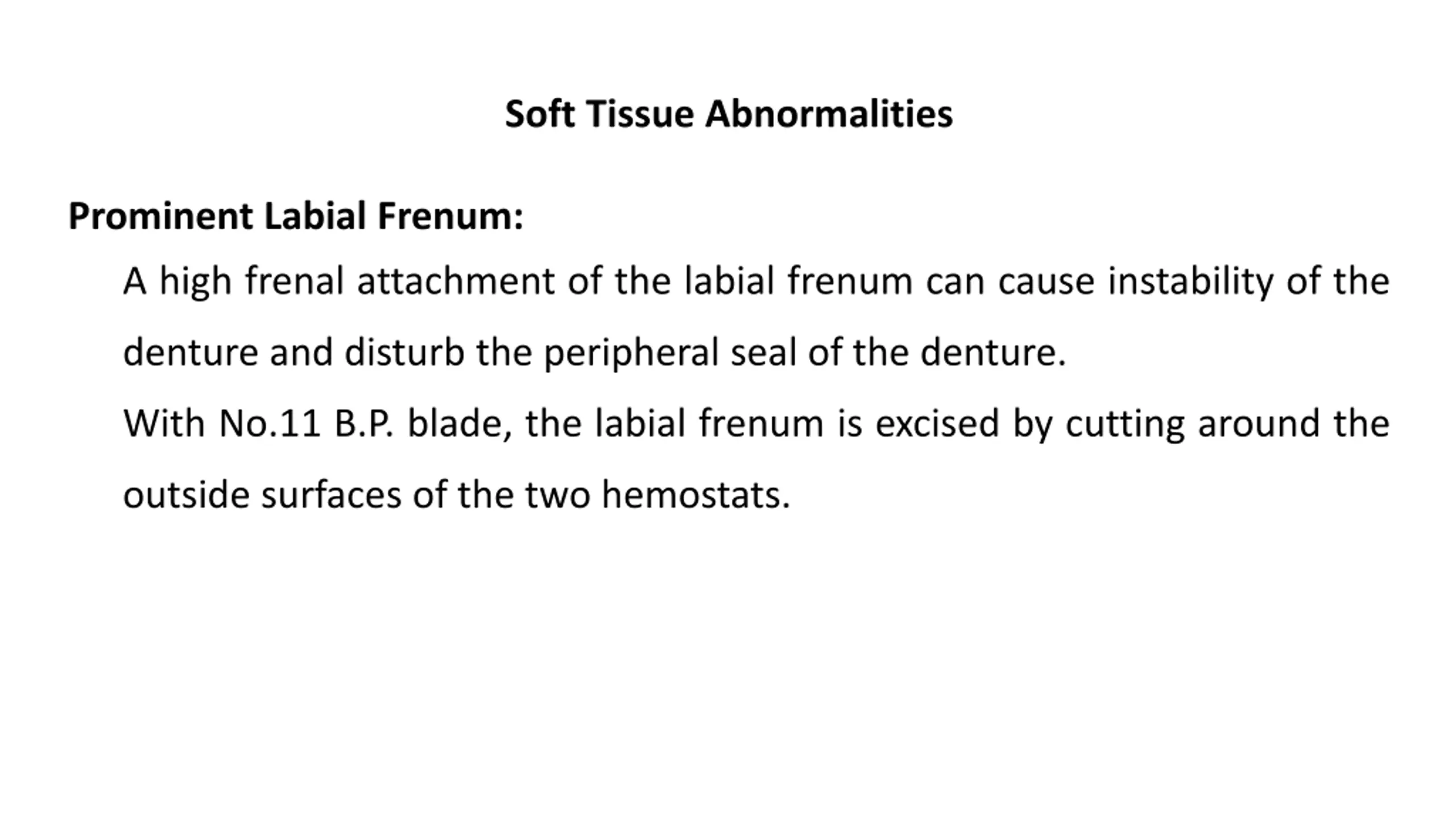 Soft Tissue Abnormalities

Prominent Labial Frenum:

A high frenal attachment of the labial frenum can cause instability of the denture and disturb the peripheral seal of the denture.

With No.11 B.P. blade, the labial frenum is excised by cutting around the outside surfaces of the two hemostats.